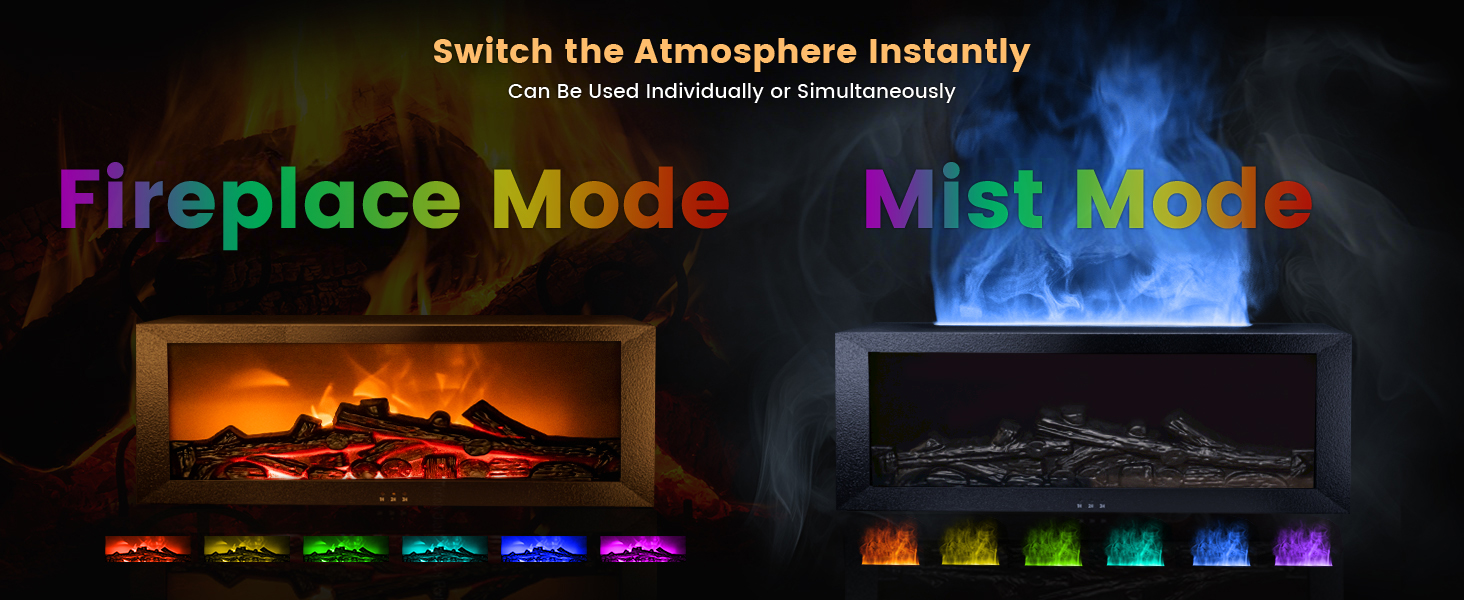 Switch the Atmosphere Instantly
Can Be Used Individually or Simultaneously

Fireplace Mode

Mist Mode